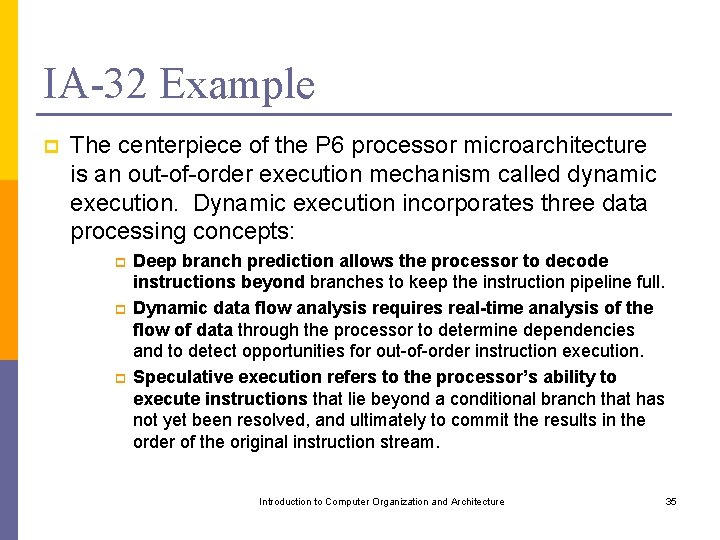 IA-32 Example

The centerpiece of the P6 processor microarchitecture is an out-of-order execution mechanism called dynamic execution. Dynamic execution incorporates three data processing concepts:

Deep branch prediction allows the processor to decode instructions beyond branches to keep the instruction pipeline full.

Dynamic data flow analysis requires real-time analysis of the flow of data through the processor to determine dependencies and to detect opportunities for out-of-order instruction execution.

Speculative execution refers to the processor's ability to execute instructions that lie beyond a conditional branch that has not yet been resolved, and ultimately to commit the results in the order of the original instruction stream.

Introduction to Computer Organization and Architecture

35